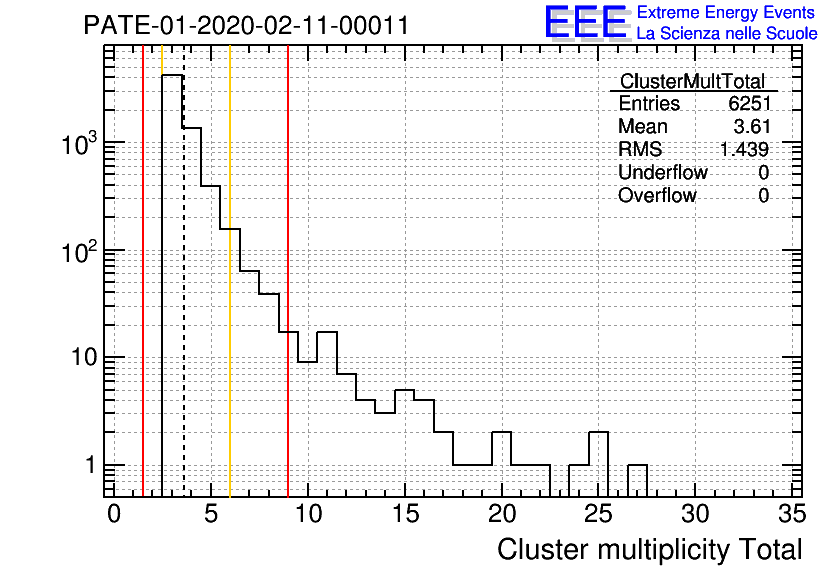 PATE-01-2020-02-11-00011

EEE Extreme Energy Events
La Scienza nelle Scuole

| ClusterMultTotal | |
|---|---|
| Entries | 6251 |
| Mean | 3.61 |
| RMS | 1.439 |
| Underflow | 0 |
| Overflow | 0 |

$10^3$
$10^2$
10
1

0 5 10 15 20 25 30 35
Cluster multiplicity Total